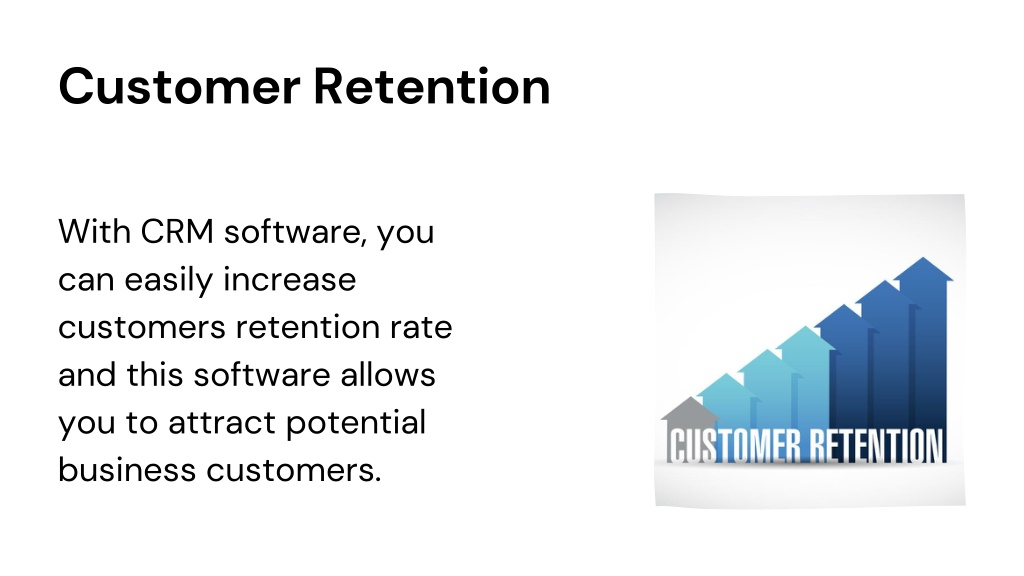 Customer Retention

With CRM software, you can easily increase customers retention rate and this software allows you to attract potential business customers.

CUSTOMER RETENTION